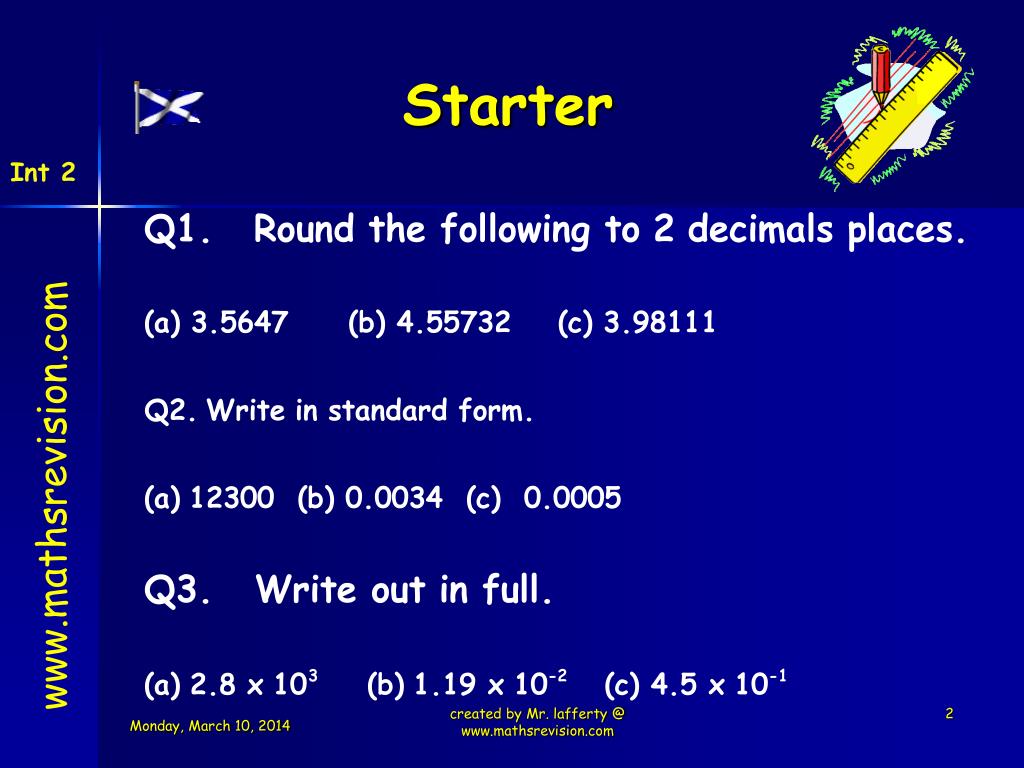 Starter

Int 2

www.mathsrevision.com

Q1. Round the following to 2 decimals places.

(a) 3.5647 (b) 4.55732 (c) 3.98111

Q2. Write in standard form.

(a) 12300 (b) 0.0034 (c) 0.0005

Q3. Write out in full.

(a) $2.8 \times 10^{3}$ (b) $1.19 \times 10^{-2}$ (c) $4.5 \times 10^{-1}$

Monday, March 10, 2014

created by Mr. lafferty @ www.mathsrevision.com

2